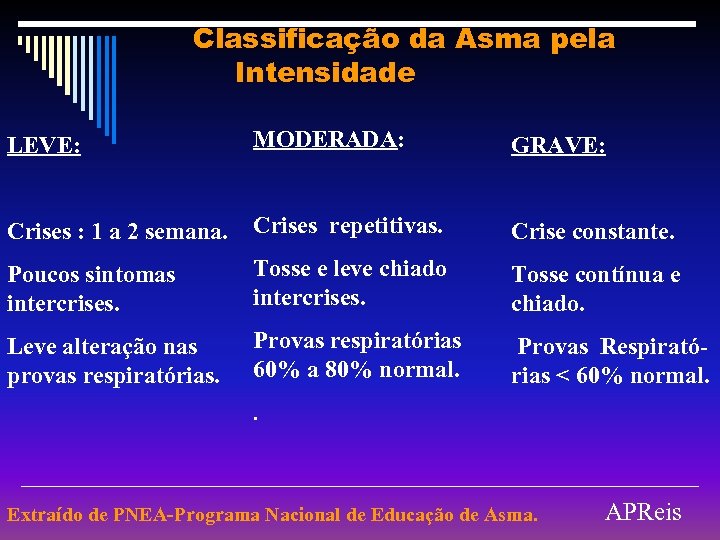 Classificação da Asma pela Intensidade

LEVE:

Crises : 1 a 2 semana.

Poucos sintomas intercrises.

Leve alteração nas provas respiratórias.

MODERADA:

Crises repetitivas.

Tosse e leve chiado intercrises.

Provas respiratórias 60% a 80% normal.

.

GRAVE:

Crise constante.

Tosse contínua e chiado.

Provas Respiratórias < 60% normal.

Extraído de PNEA-Programa Nacional de Educação de Asma.

APReis